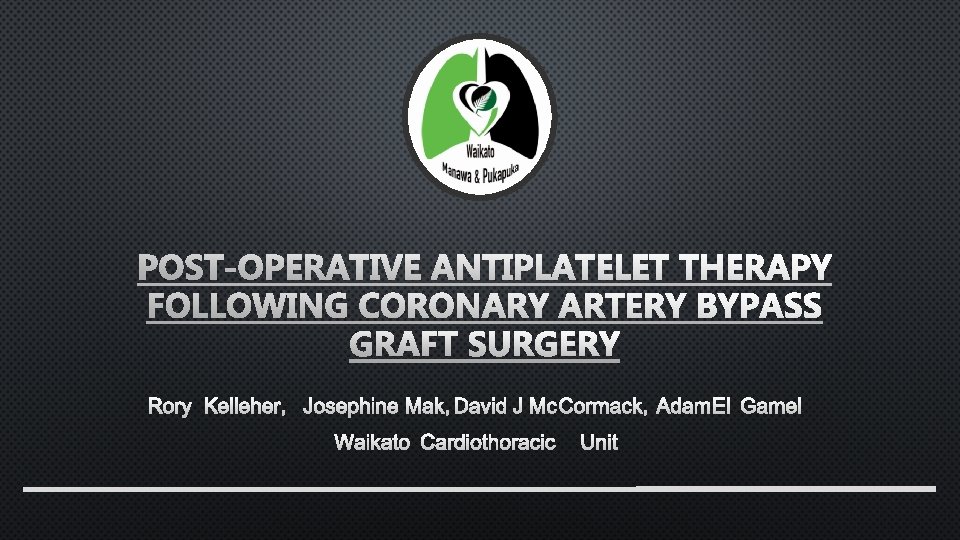 Waikato
Manawa & Pukapuka

POST-OPERATIVE ANTIPLATELET THERAPY FOLLOWING CORONARY ARTERY BYPASS GRAFT SURGERY

Rory Kelleher, Josephine Mak, David J McCormack, AdamEl Gamel

Waikato Cardiothoracic Unit